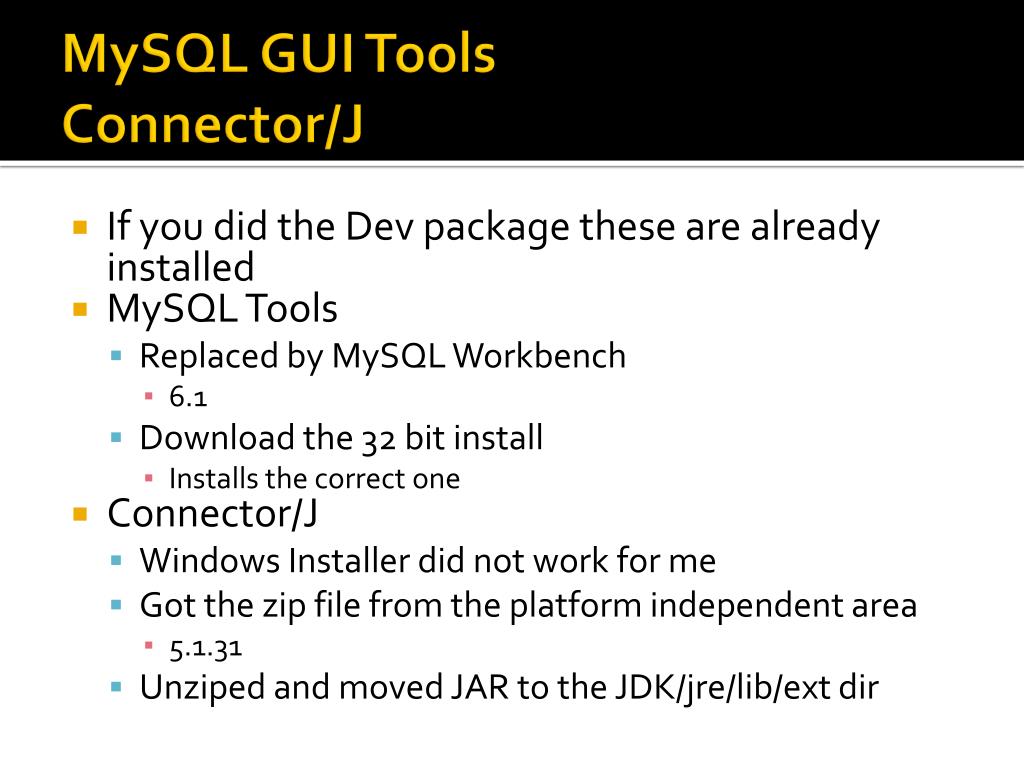 MySQL GUI Tools
Connector/J

If you did the Dev package these are already installed
MySQL Tools
Replaced by MySQL Workbench
6.1
Download the 32 bit install
Installs the correct one
Connector/J
Windows Installer did not work for me
Got the zip file from the platform independent area
5.1.31
Unziped and moved JAR to the JDK/jre/lib/ext dir